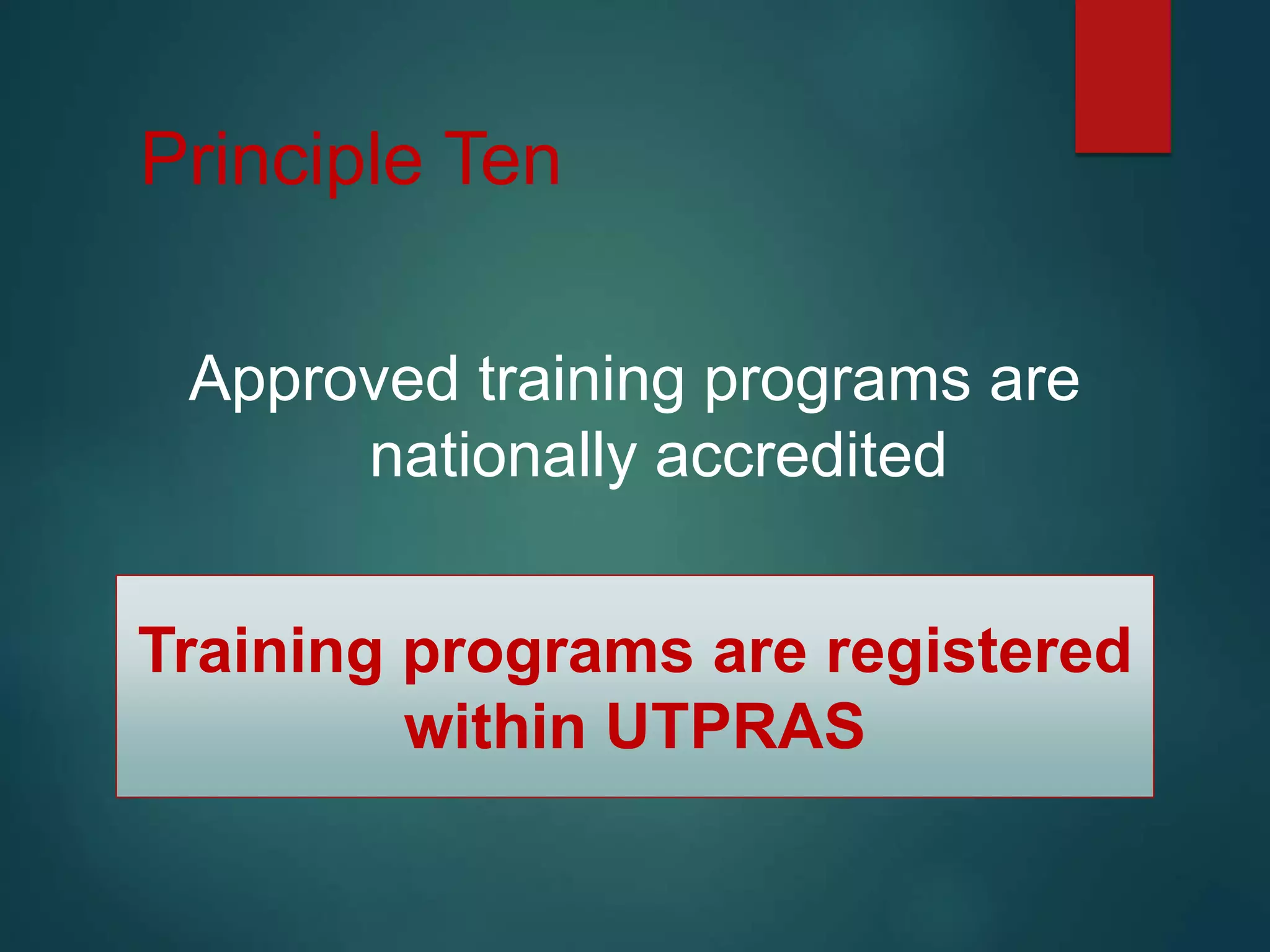 Principle Ten

Approved training programs are nationally accredited

Training programs are registered within UTPRAS